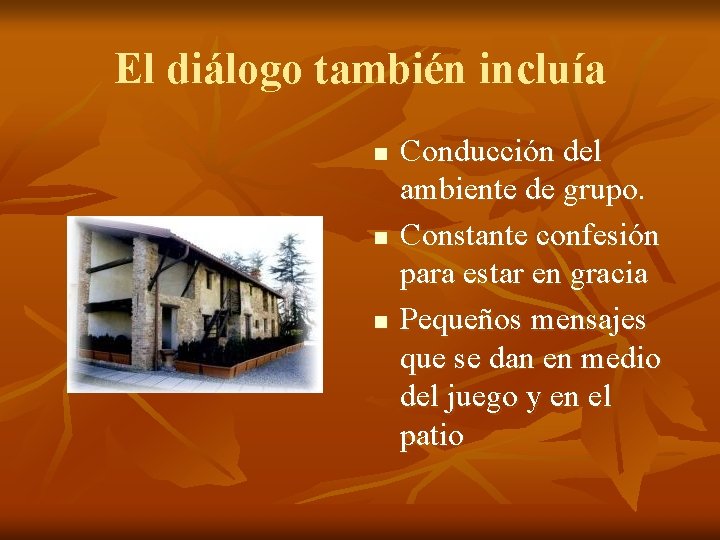 El diálogo también incluía

- Conducción del ambiente de grupo.
- Constante confesión para estar en gracia
- Pequeños mensajes que se dan en medio del juego y en el patio